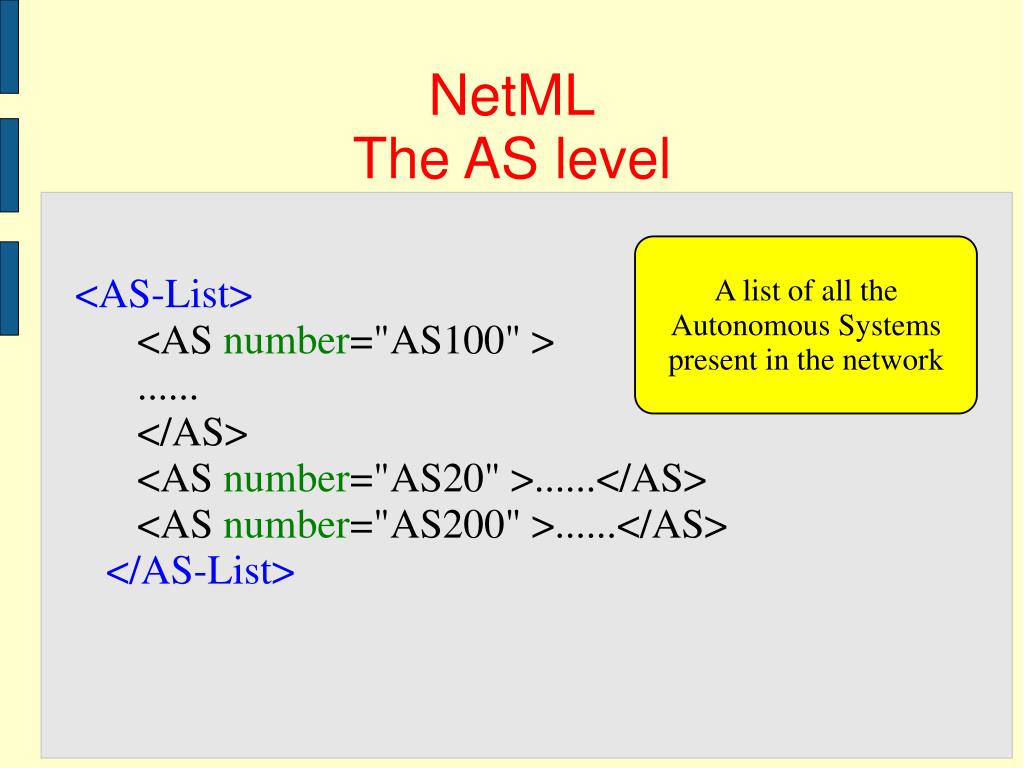 NetML
The AS level

<AS-List>
<AS number="AS100" >
......
</AS>
<AS number="AS20" >......</AS>
<AS number="AS200" >......</AS>
</AS-List>

A list of all the Autonomous Systems present in the network